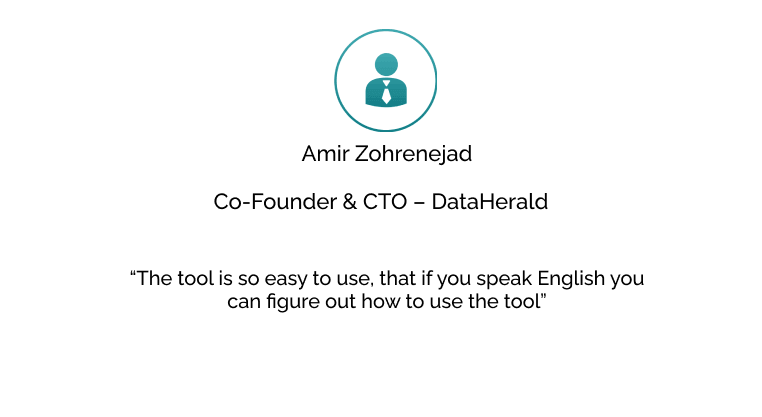 Amir Zohrenejad

Co-Founder & CTO – DataHerald

“The tool is so easy to use, that if you speak English you can figure out how to use the tool”